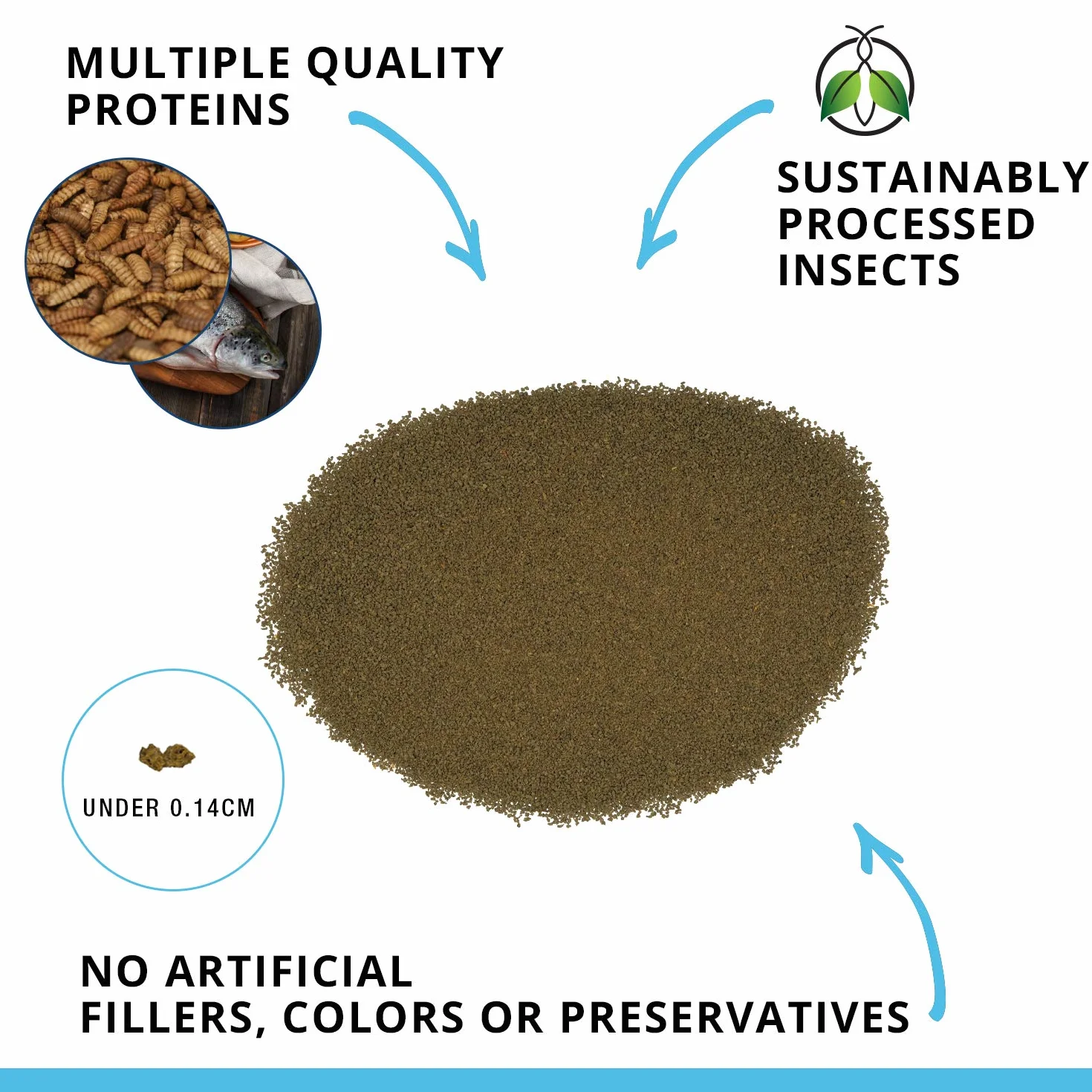 MULTIPLE QUALITY PROTEINS

SUSTAINABLY PROCESSED INSECTS

UNDER 0.14CM

NO ARTIFICIAL FILLERS, COLORS OR PRESERVATIVES